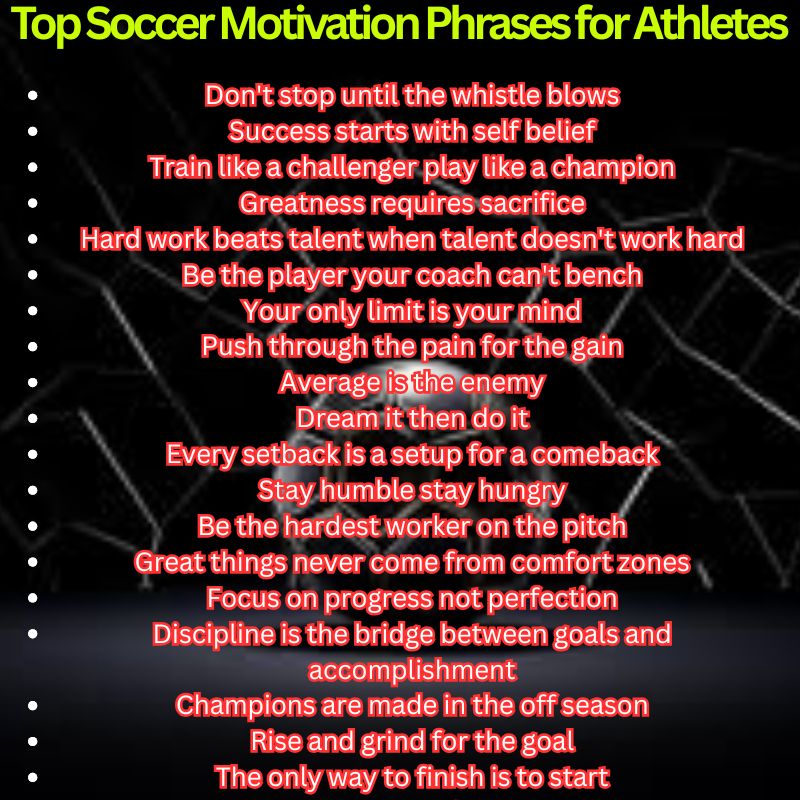 Top Soccer Motivation Phrases for Athletes

- Don't stop until the whistle blows
- Success starts with self belief
- Train like a challenger play like a champion
- Greatness requires sacrifice
- Hard work beats talent when talent doesn't work hard
- Be the player your coach can't bench
- Your only limit is your mind
- Push through the pain for the gain
- Average is the enemy
- Dream it then do it
- Every setback is a setup for a comeback
- Stay humble stay hungry
- Be the hardest worker on the pitch
- Great things never come from comfort zones
- Focus on progress not perfection
- Discipline is the bridge between goals and accomplishment
- Champions are made in the off season
- Rise and grind for the goal
- The only way to finish is to start